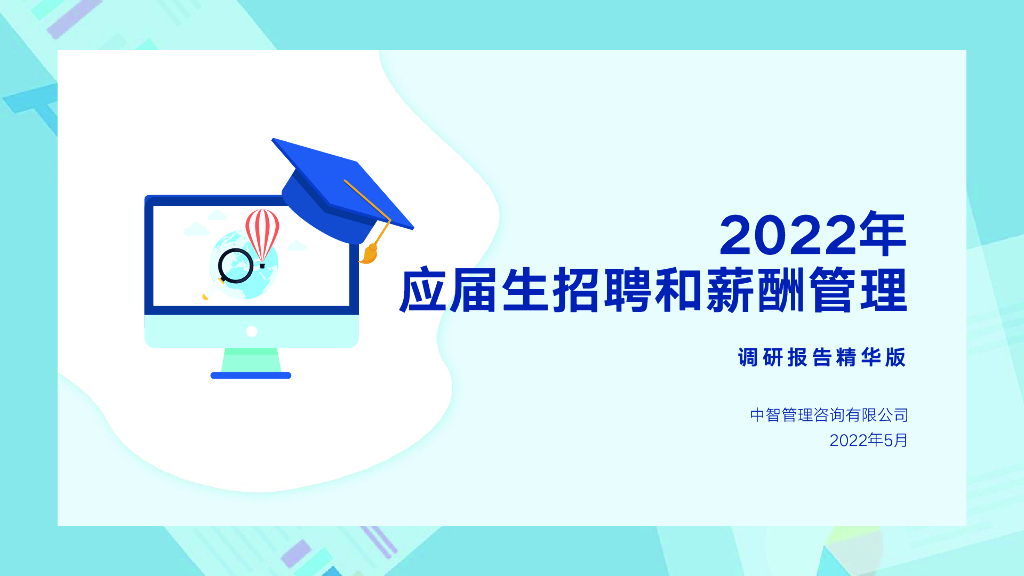 2022年
应届生招聘和薪酬管理

调研报告精华版

中智管理咨询有限公司
2022年5月